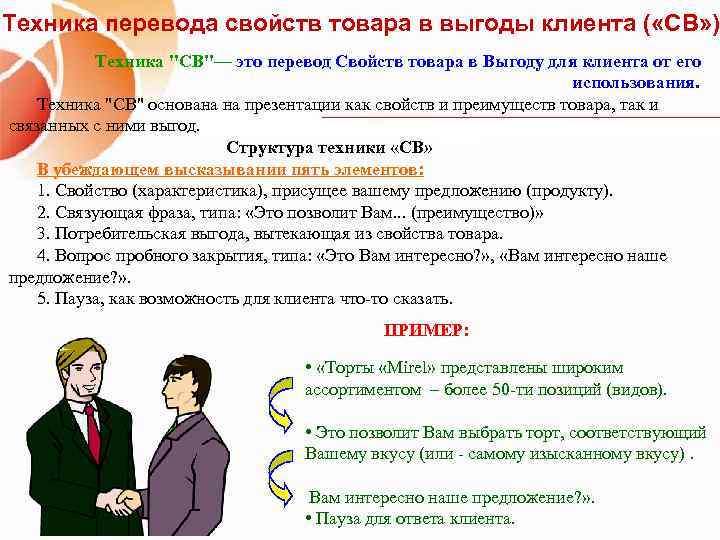 Техника перевода свойств товара в выгоды клиента («СВ»)

Техника "СВ"— это перевод Свойств товара в Выгоду для клиента от его использования.

Техника "СВ" основана на презентации как свойств и преимуществ товара, так и связанных с ними выгод.

Структура техники «СВ»

В убеждающем высказывании пять элементов:

1. Свойство (характеристика), присущее вашему предложению (продукту).

2. Связующая фраза, типа: «Это позволит Вам... (преимущество)»

3. Потребительская выгода, вытекающая из свойства товара.

4. Вопрос пробного закрытия, типа: «Это Вам интересно?», «Вам интересно наше предложение?».

5. Пауза, как возможность для клиента что-то сказать.

ПРИМЕР:

• «Торты «Mirel» представлены широким ассортиментом – более 50-ти позиций (видов).

• Это позволит Вам выбрать торт, соответствующий Вашему вкусу (или - самому изысканному вкусу) .

Вам интересно наше предложение?».

• Пауза для ответа клиента.